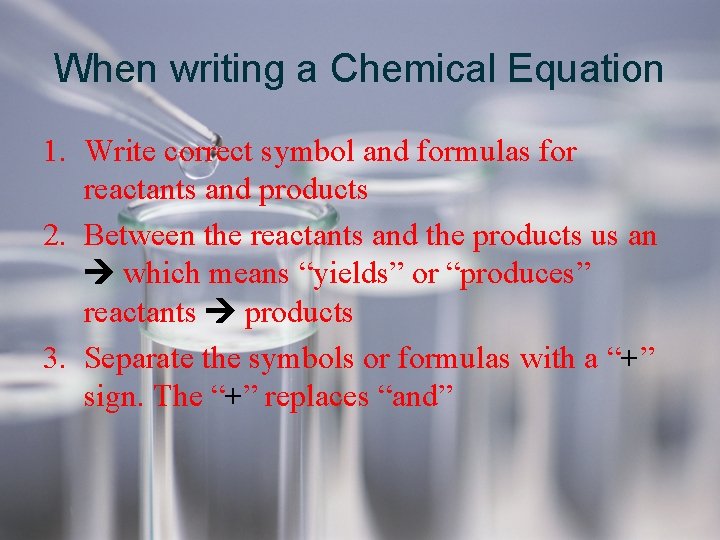 When writing a Chemical Equation

1. Write correct symbol and formulas for reactants and products
2. Between the reactants and the products us an → which means “yields” or “produces” reactants → products
3. Separate the symbols or formulas with a “+” sign. The “+” replaces “and”